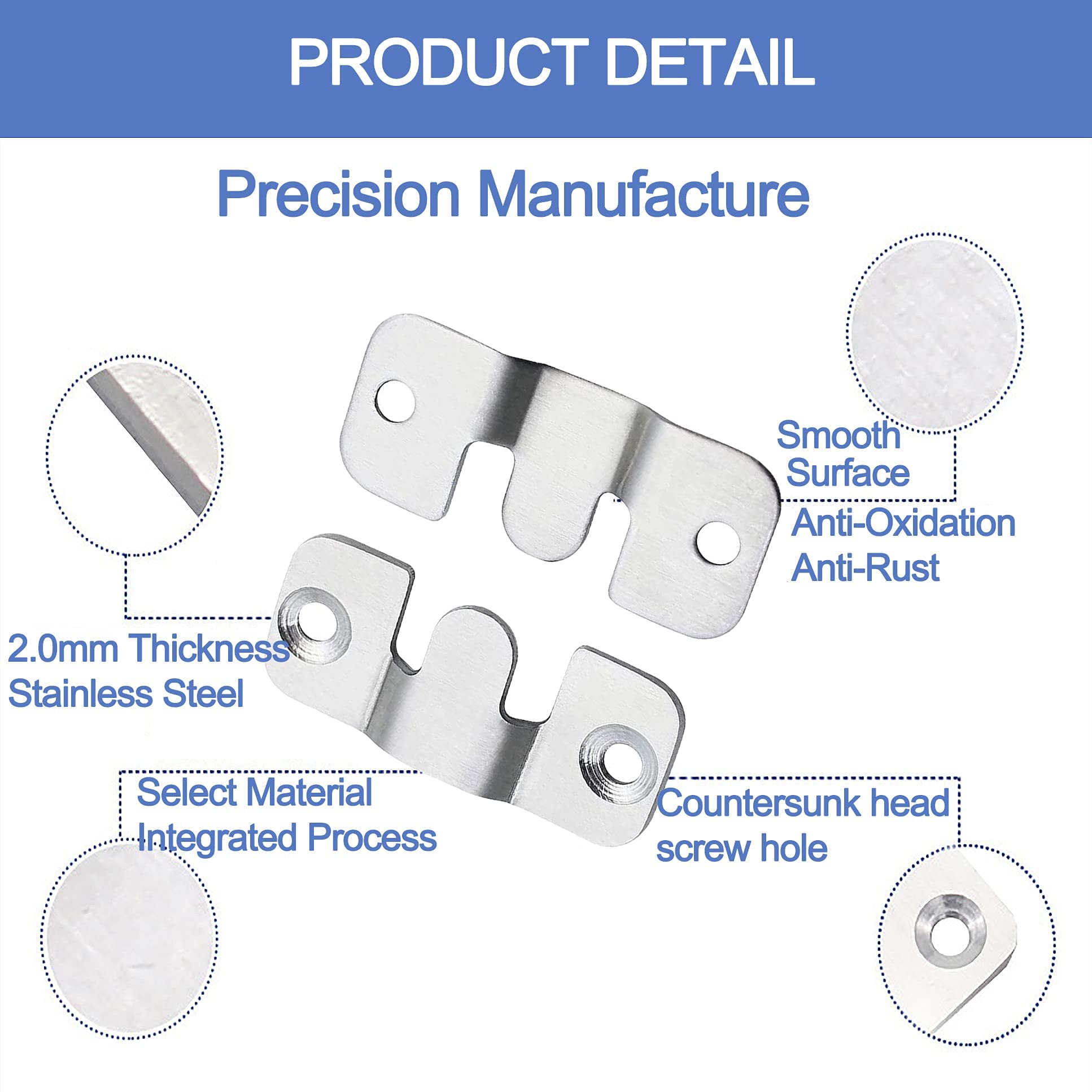 PRODUCT DETAIL

Precision Manufacture

Smooth Surface

Anti-Oxidation
Anti-Rust

2.0mm Thickness
Stainless Steel

Select Material
Integrated Process

Countersunk head
screw hole